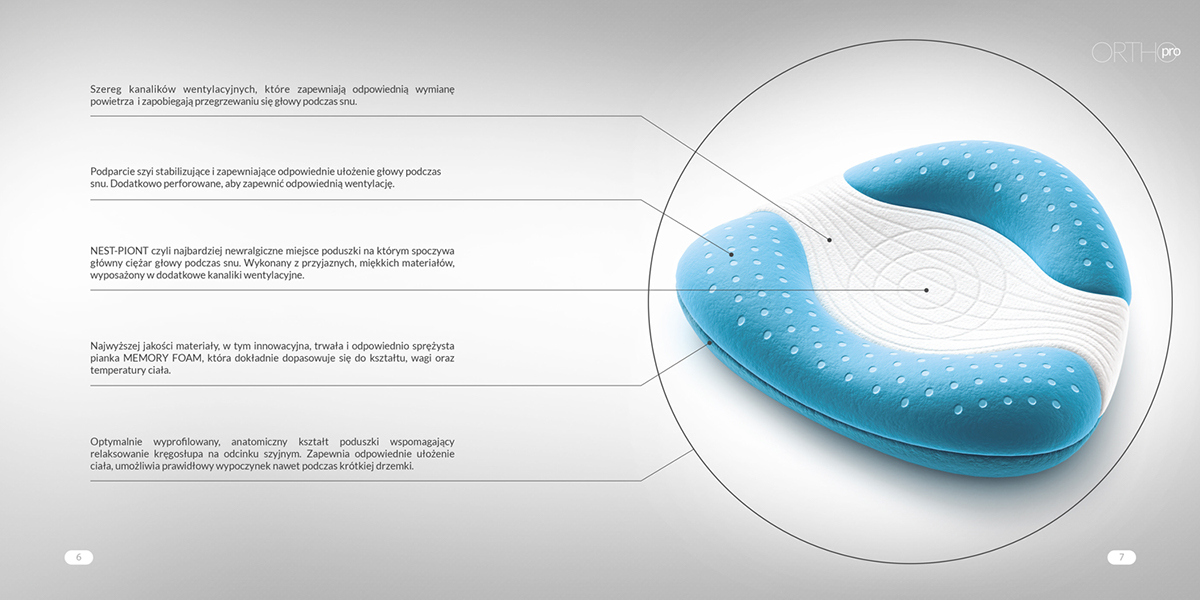 ORTHO pro

Szereg kanalików wentylacyjnych, które zapewniają odpowiednią wymianę powietrza i zapobiegają przegrzewaniu się głowy podczas snu.

Podparcie szyi stabilizujące i zapewniające odpowiednie ułożenie głowy podczas snu. Dodatkowo perforowane, aby zapewnić odpowiednią wentylację.

NEST-PIONT czyli najbardziej newralgiczne miejsce poduszki na którym spoczywa główny ciężar głowy podczas snu. Wykonany z przyjaznych, miękkich materiałów, wyposażony w dodatkowe kanaliki wentylacyjne.

Najwyższej jakości materiały, w tym innowacyjna, trwała i odpowiednio sprężysta pianka MEMORY FOAM, która dokładnie dopasowuje się do kształtu, wagi oraz temperatury ciała.

Optymalnie wyprofilowany, anatomiczny kształt poduszki wspomagający relaksowanie kręgosłupa na odcinku szyjnym. Zapewnia odpowiednie ułożenie ciała, umożliwia prawidłowy wypoczynek nawet podczas krótkiej drzemki.

6

7